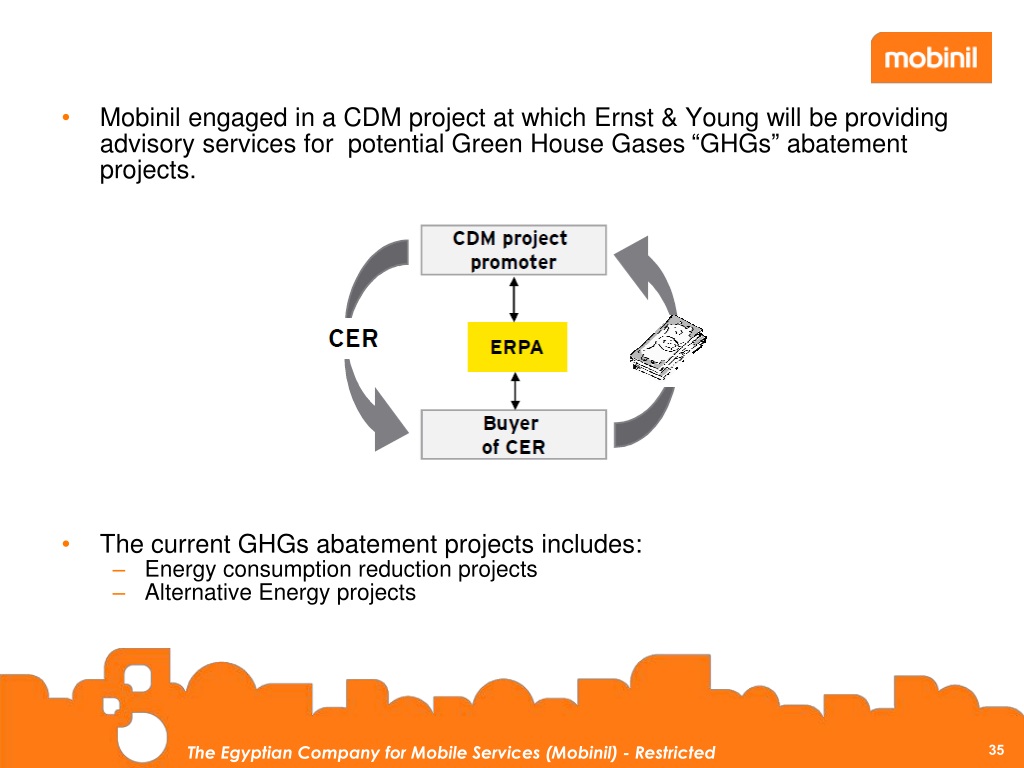 mobinil

• Mobinil engaged in a CDM project at which Ernst & Young will be providing advisory services for potential Green House Gases “GHGs” abatement projects.

CDM project promoter

CER

ERPA

Buyer of CER

• The current GHGs abatement projects includes:
– Energy consumption reduction projects
– Alternative Energy projects

The Egyptian Company for Mobile Services (Mobinil) - Restricted

35